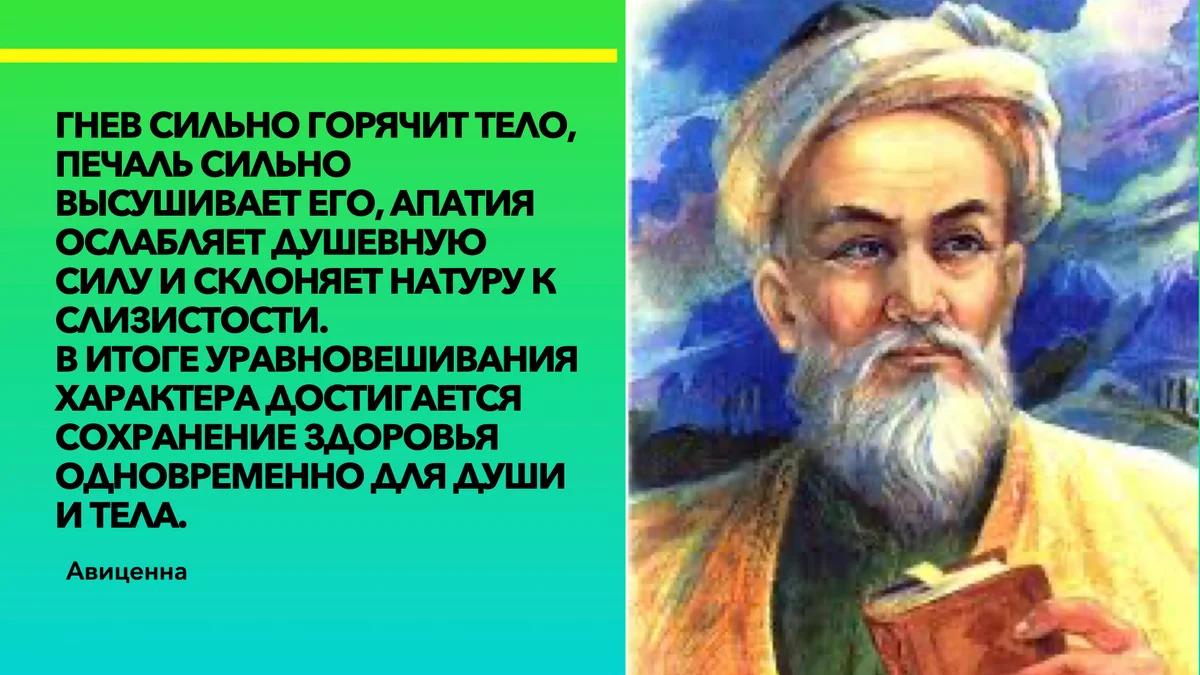 ГНЕВ СИЛЬНО ГОРЯЧИТ ТЕЛО, ПЕЧАЛЬ СИЛЬНО ВЫСУШИВАЕТ ЕГО, АПАТИЯ ОСЛАБЛЯЕТ ДУШЕВНУЮ СИЛУ И СКЛОНЯЕТ НАТУРУ К СЛИЗИСТОСТИ.
В ИТОГЕ УРАВНОВЕШИВАНИЯ ХАРАКТЕРА ДОСТИГАЕТСЯ СОХРАНЕНИЕ ЗДОРОВЬЯ ОДНОВРЕМЕННО ДЛЯ ДУШИ И ТЕЛА.

Авиценна